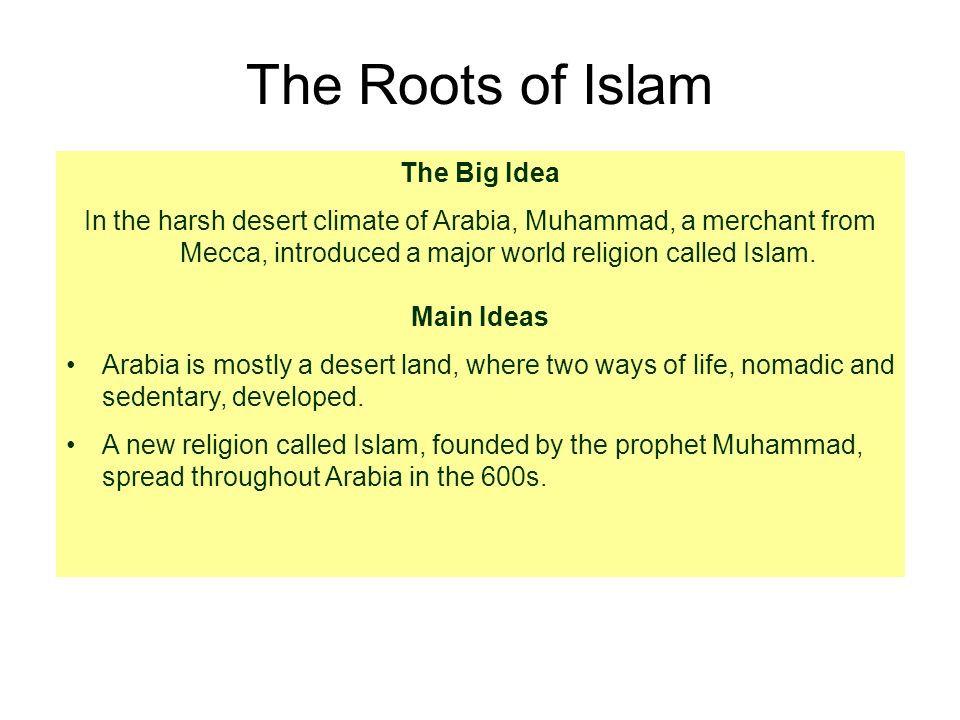 The Roots of Islam

The Big Idea

In the harsh desert climate of Arabia, Muhammad, a merchant from Mecca, introduced a major world religion called Islam.

Main Ideas

• Arabia is mostly a desert land, where two ways of life, nomadic and sedentary, developed.

• A new religion called Islam, founded by the prophet Muhammad, spread throughout Arabia in the 600s.